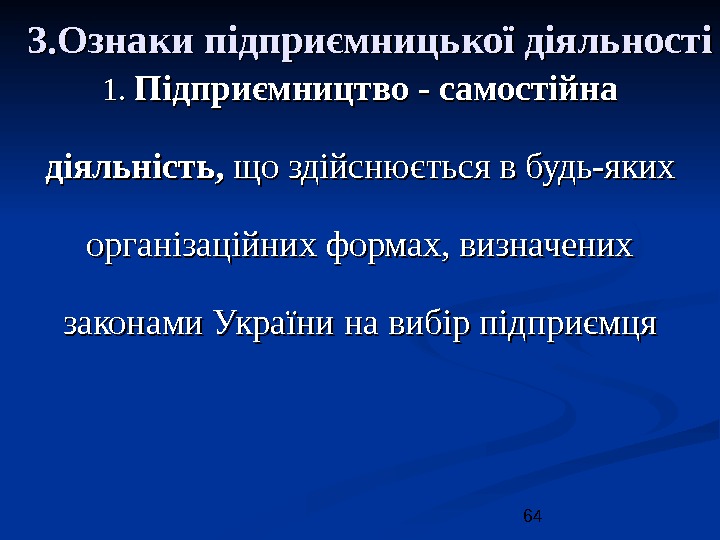 3.Ознаки підприємницької діяльності

1. Підприємництво - самостійна діяльність, що здійснюється в будь-яких організаційних формах, визначених законами України на вибір підприємця

64